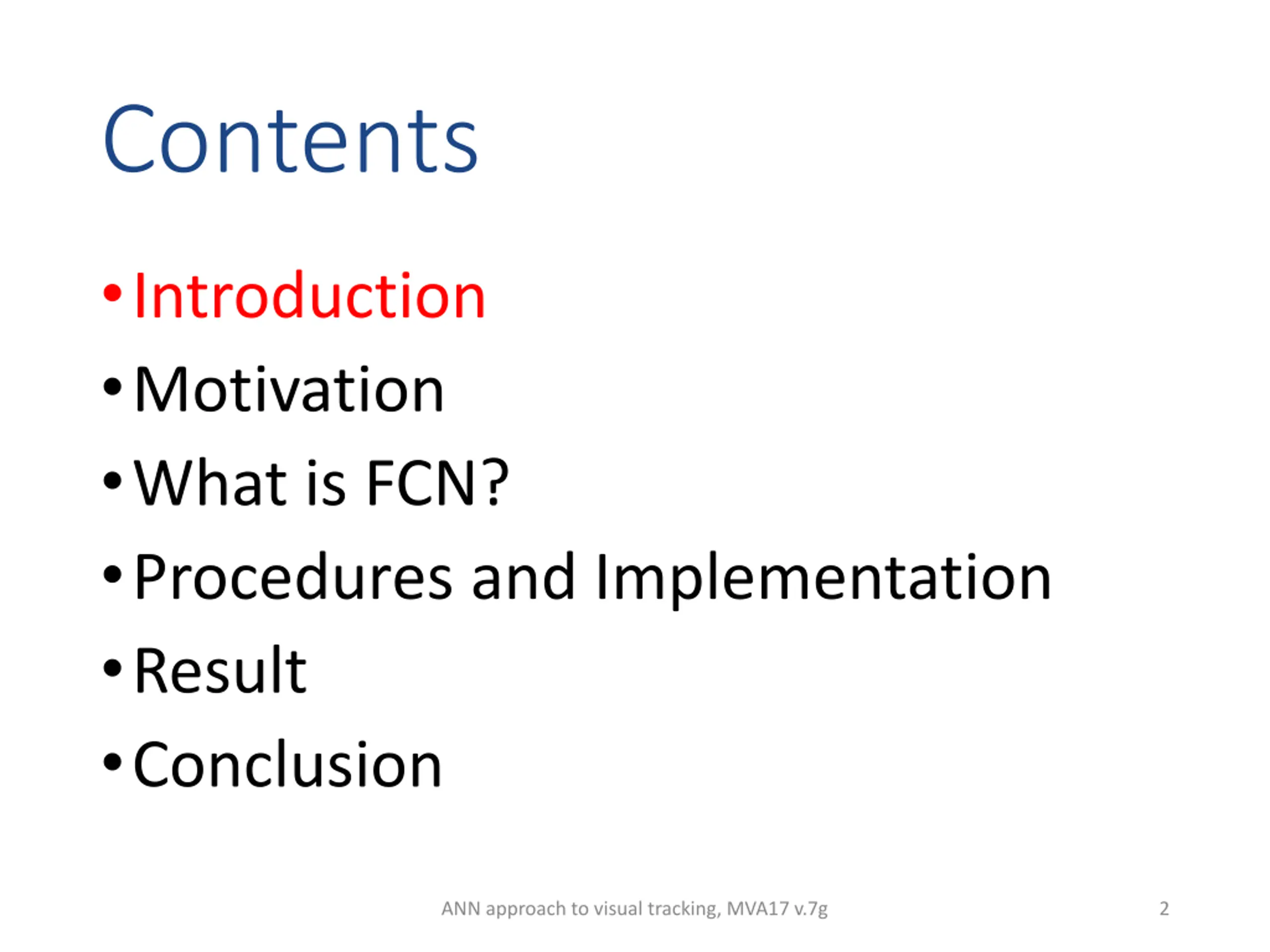 Contents

• Introduction
• Motivation
• What is FCN?
• Procedures and Implementation
• Result
• Conclusion

ANN approach to visual tracking, MVA17 v.7g

2